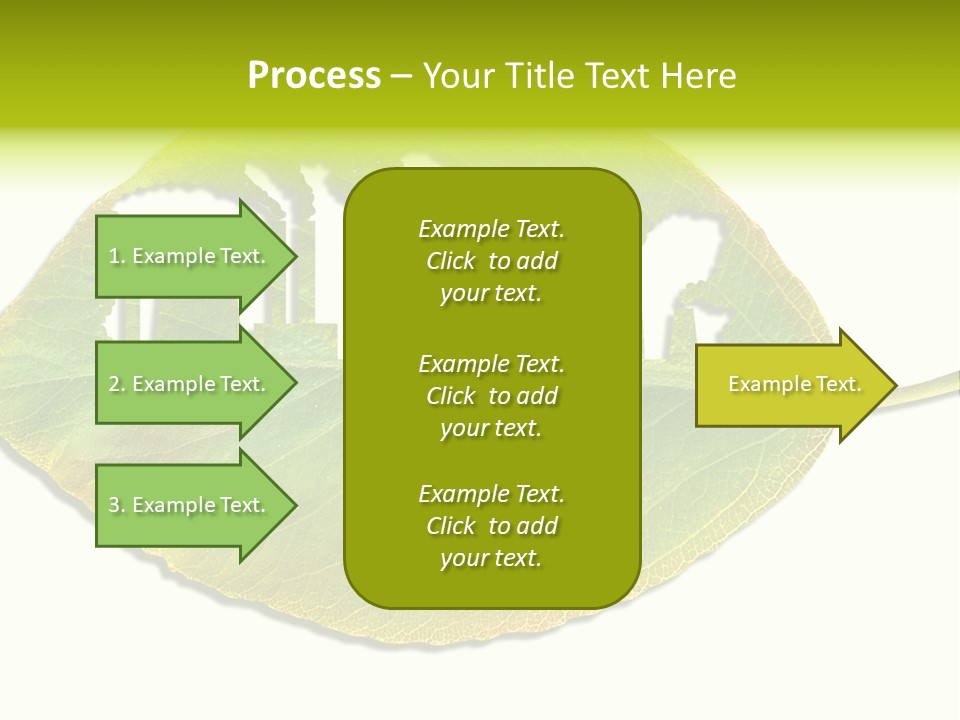 Process – Your Title Text Here

1. Example Text.

2. Example Text.

3. Example Text.

Example Text. Click to add your text.

Example Text. Click to add your text.

Example Text. Click to add your text.

Example Text.